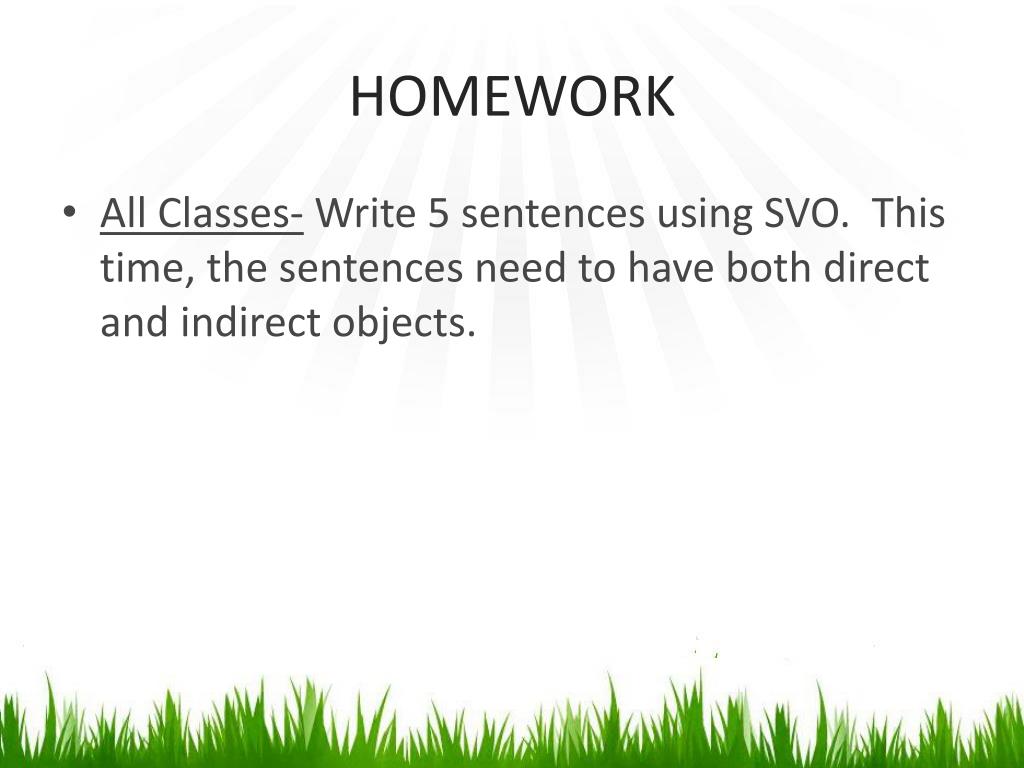 HOMEWORK

• All Classes- Write 5 sentences using SVO.  This time, the sentences need to have both direct and indirect objects.